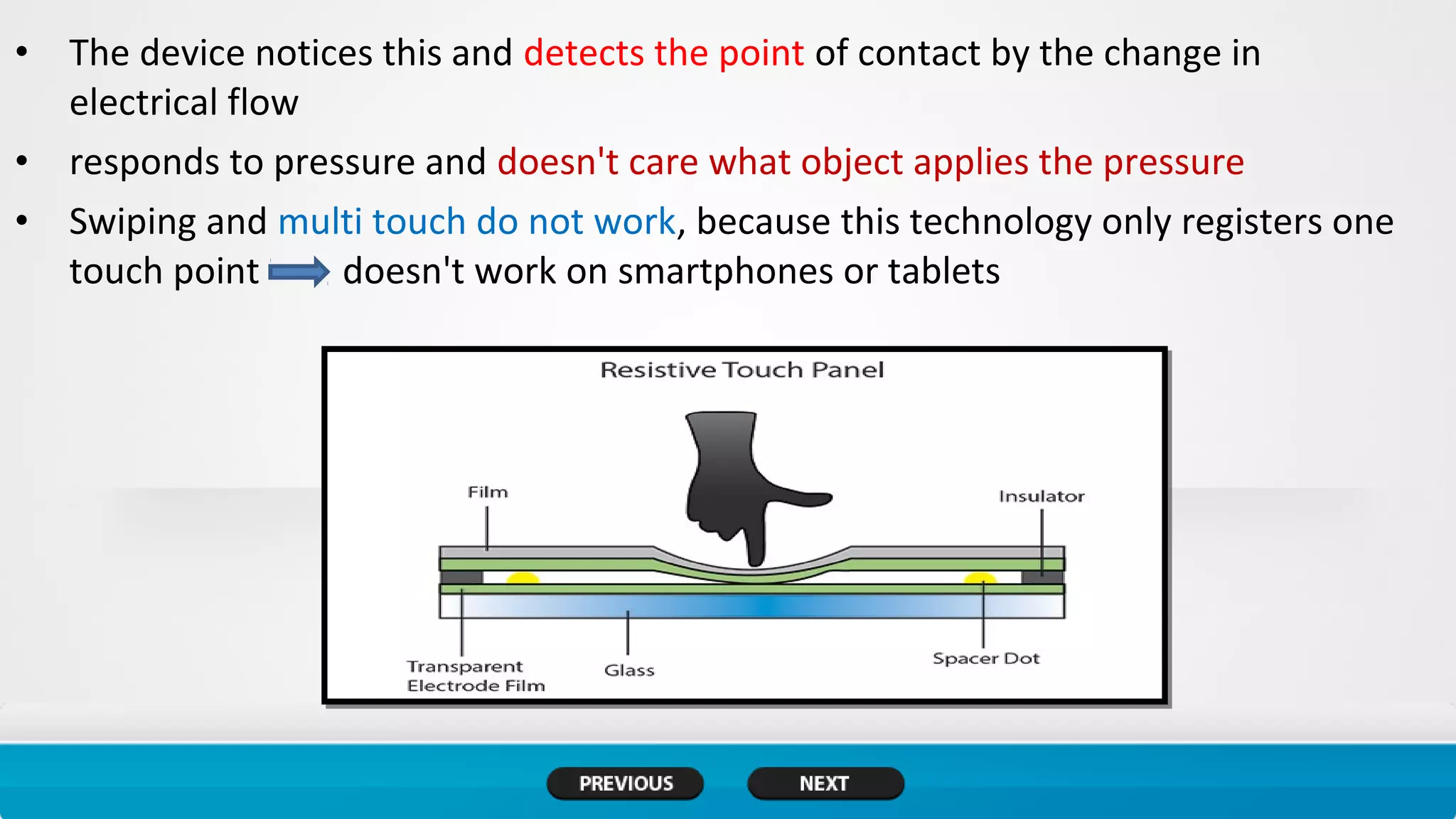 • The device notices this and detects the point of contact by the change in electrical flow

• responds to pressure and doesn't care what object applies the pressure

• Swiping and multi touch do not work, because this technology only registers one touch point → doesn't work on smartphones or tablets

Resistive Touch Panel

Film

Insulator

Transparent Electrode Film

Glass

Spacer Dot

PREVIOUS

NEXT